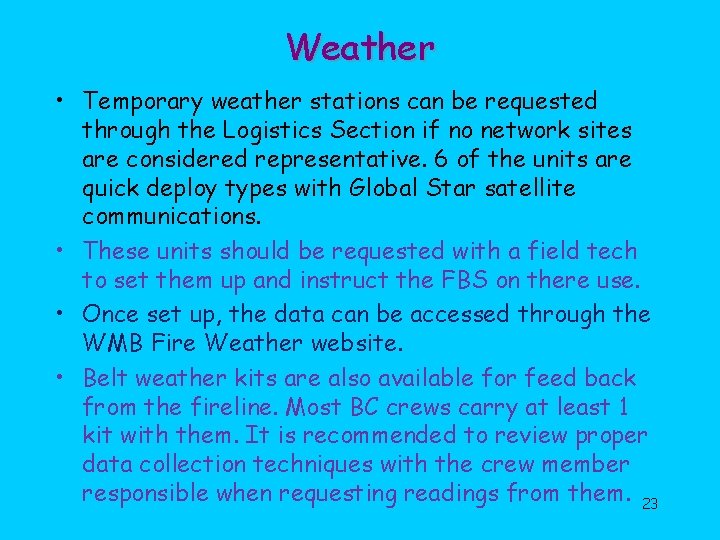 Weather

• Temporary weather stations can be requested through the Logistics Section if no network sites are considered representative. 6 of the units are quick deploy types with Global Star satellite communications.

• These units should be requested with a field tech to set them up and instruct the FBS on there use.

• Once set up, the data can be accessed through the WMB Fire Weather website.

• Belt weather kits are also available for feed back from the fireline. Most BC crews carry at least 1 kit with them. It is recommended to review proper data collection techniques with the crew member responsible when requesting readings from them.

23